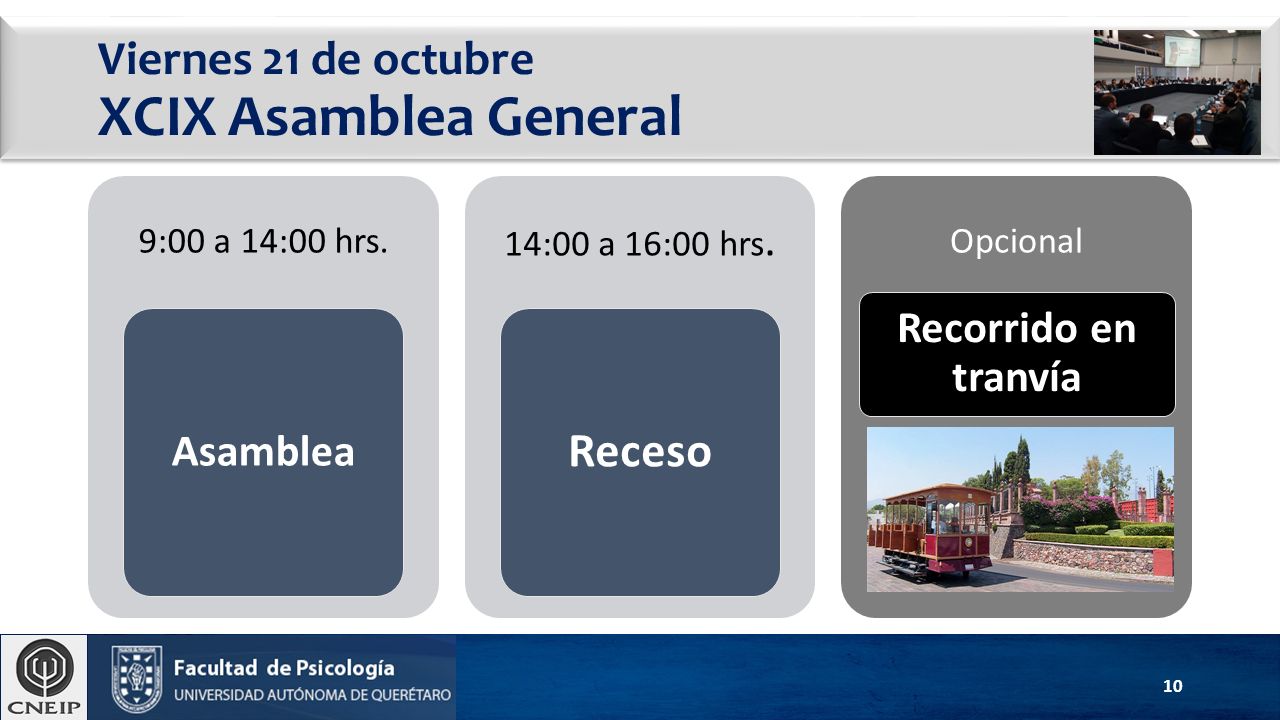 Viernes 21 de octubre
XCIX Asamblea General

9:00 a 14:00 hrs.

Asamblea

14:00 a 16:00 hrs.

Receso

Opcional

Recorrido en tranvía

CNEIP

Facultad de Psicología
UNIVERSIDAD AUTÓNOMA DE QUERÉTARO

10